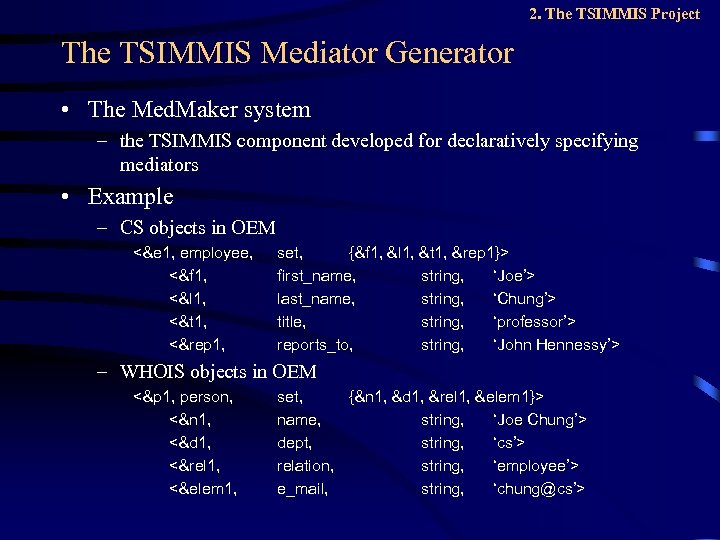 2. The TSIMMIS Project

The TSIMMIS Mediator Generator

• The MedMaker system
– the TSIMMIS component developed for declaratively specifying mediators

• Example
– CS objects in OEM
<&e1, employee, set, {&f1, &l1, &t1, &rep1}>
<&f1, first_name, string, 'Joe'>
<&l1, last_name, string, 'Chung'>
<&t1, title, string, 'professor'>
<&rep1, reports_to, string, 'John Hennessy'>
– WHOIS objects in OEM
<&p1, person, set, {&n1, &d1, &rel1, &elem1}>
<&n1, name, string, 'Joe Chung'>
<&d1, dept, string, 'cs'>
<&rel1, relation, string, 'employee'>
<&elem1, e_mail, string, 'chung@cs'>